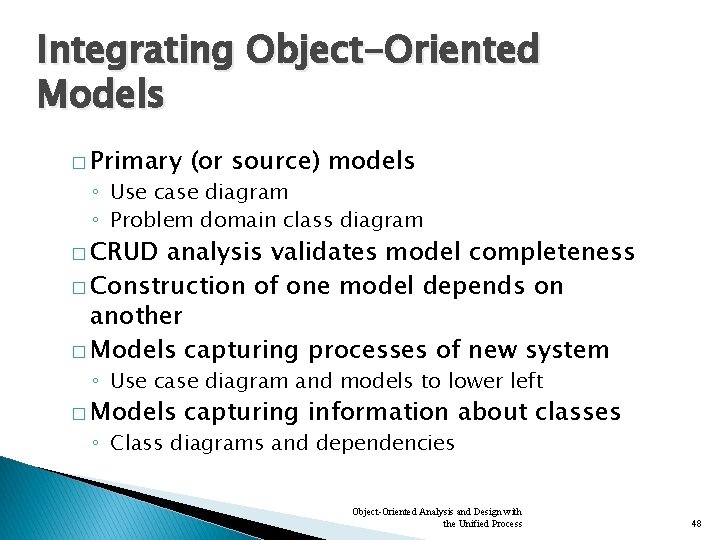 Integrating Object-Oriented Models

□ Primary (or source) models
◦ Use case diagram
◦ Problem domain class diagram

□ CRUD analysis validates model completeness

□ Construction of one model depends on another

□ Models capturing processes of new system
◦ Use case diagram and models to lower left

□ Models capturing information about classes
◦ Class diagrams and dependencies

Object-Oriented Analysis and Design with the Unified Process

48